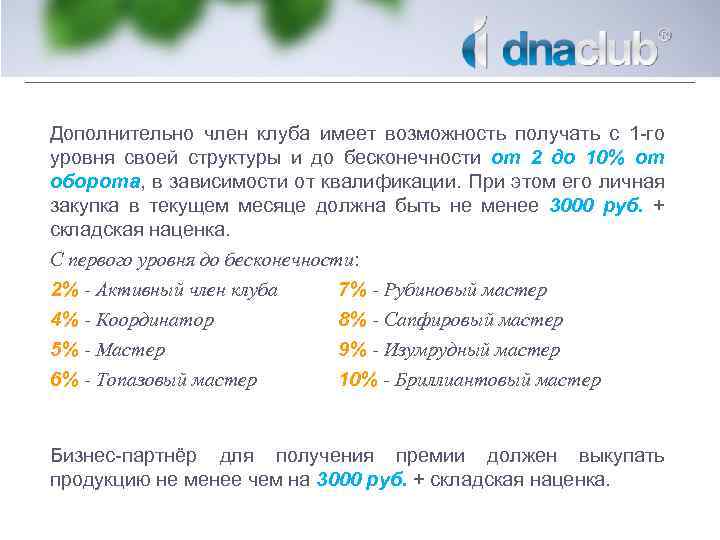 dnaclub®

Дополнительно член клуба имеет возможность получать с 1-го уровня своей структуры и до бесконечности от 2 до 10% от оборота, в зависимости от квалификации. При этом его личная закупка в текущем месяце должна быть не менее 3000 руб. + складская наценка.

С первого уровня до бесконечности:

2% - Активный член клуба
4% - Координатор
5% - Мастер
6% - Топазовый мастер

7% - Рубиновый мастер
8% - Сапфировый мастер
9% - Изумрудный мастер
10% - Бриллиантовый мастер

Бизнес-партнёр для получения премии должен выкупать продукцию не менее чем на 3000 руб. + складская наценка.